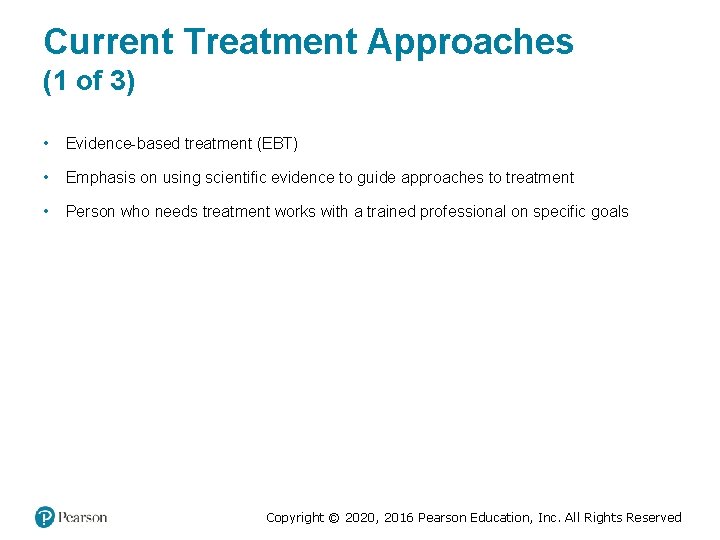 Current Treatment Approaches
(1 of 3)

• Evidence-based treatment (EBT)

• Emphasis on using scientific evidence to guide approaches to treatment

• Person who needs treatment works with a trained professional on specific goals

Pearson

Copyright © 2020, 2016 Pearson Education, Inc. All Rights Reserved